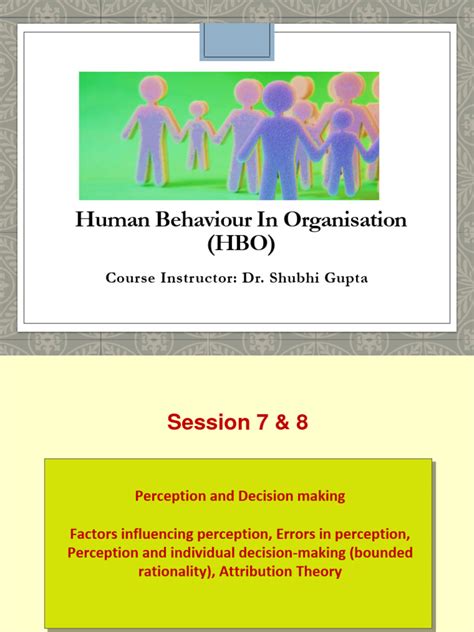 Human Behaviour In Organisation (HBO)

Course Instructor: Dr. Shubhi Gupta

Session 7 & 8

Perception and Decision making

Factors influencing perception, Errors in perception, Perception and individual decision-making (bounded rationality), Attribution Theory